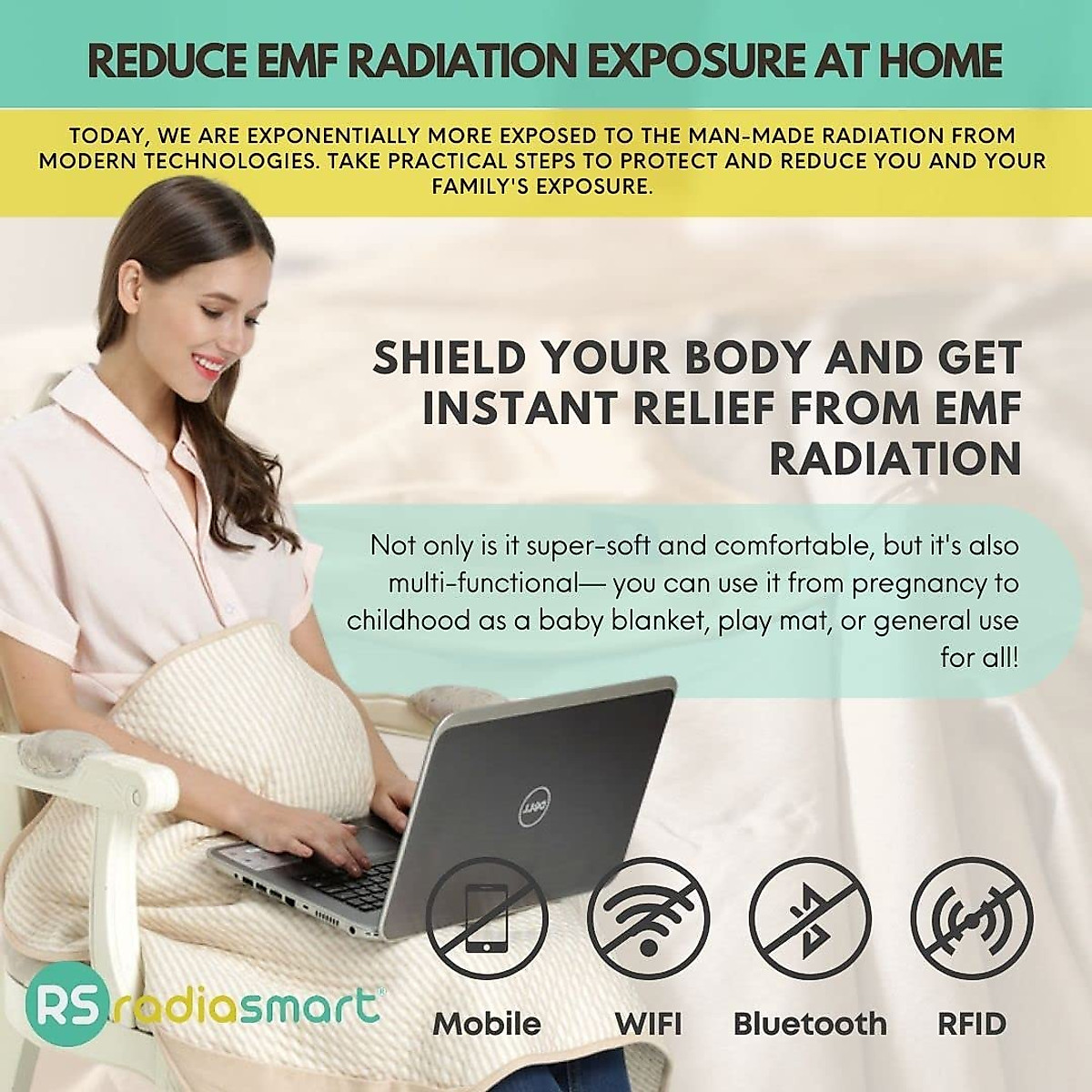 REDUCE EMF RADIATION EXPOSURE AT HOME

TODAY, WE ARE EXPONENTIALLY MORE EXPOSED TO THE MAN-MADE RADIATION FROM MODERN TECHNOLOGIES. TAKE PRACTICAL STEPS TO PROTECT AND REDUCE YOU AND YOUR FAMILY'S EXPOSURE.

SHIELD YOUR BODY AND GET INSTANT RELIEF FROM EMF RADIATION

Not only is it super-soft and comfortable, but it's also multi-functional— you can use it from pregnancy to childhood as a baby blanket, play mat, or general use for all!

DELL

RS radiasmart®

Mobile

WIFI

Bluetooth

RFID